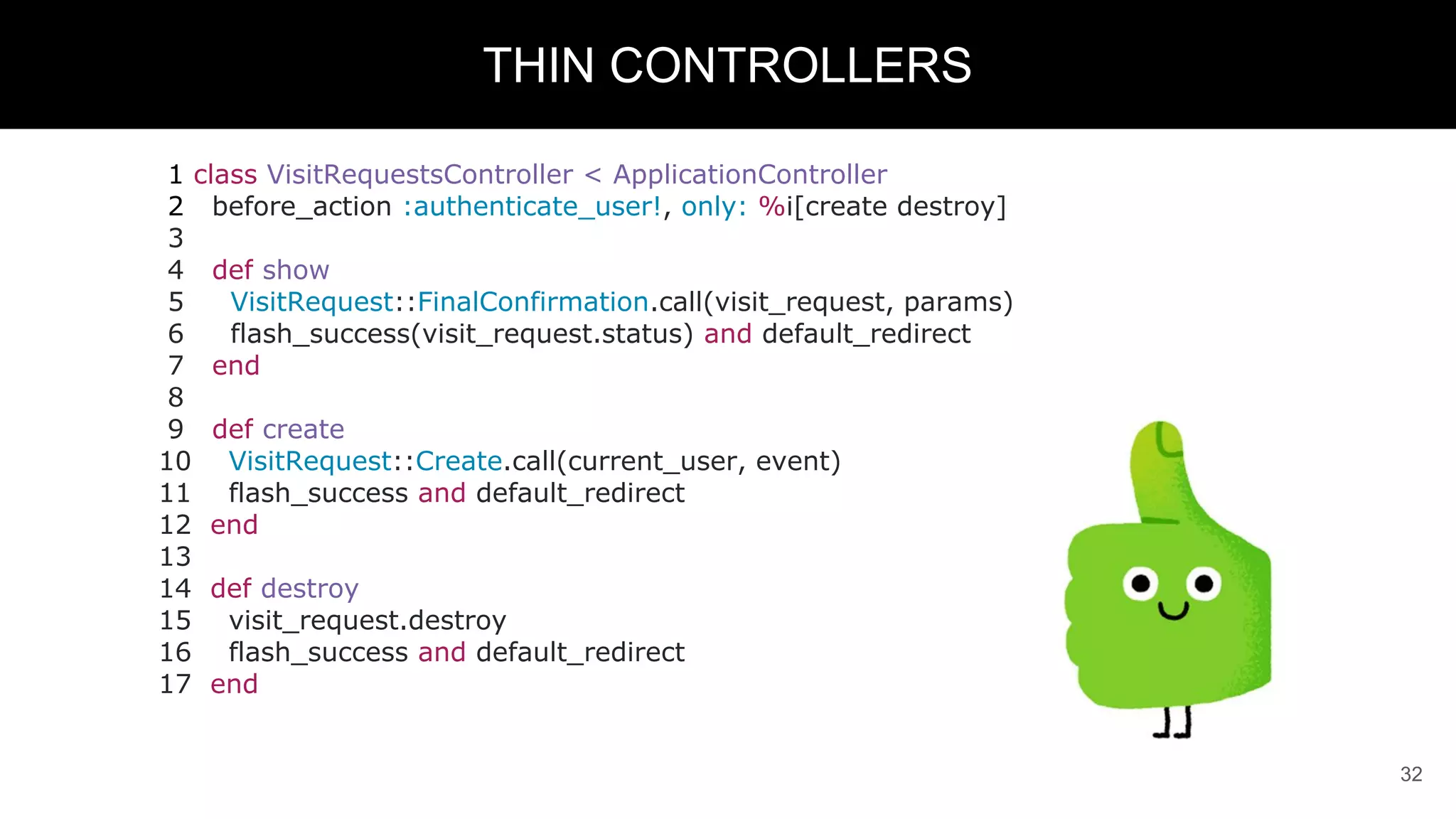 THIN CONTROLLERS

1 class VisitRequestsController < ApplicationController
2   before_action :authenticate_user!, only: %i[create destroy]
3
4   def show
5     VisitRequest::FinalConfirmation.call(visit_request, params)
6     flash_success(visit_request.status) and default_redirect
7   end
8
9   def create
10    VisitRequest::Create.call(current_user, event)
11    flash_success and default_redirect
12  end
13
14  def destroy
15    visit_request.destroy
16    flash_success and default_redirect
17  end

32